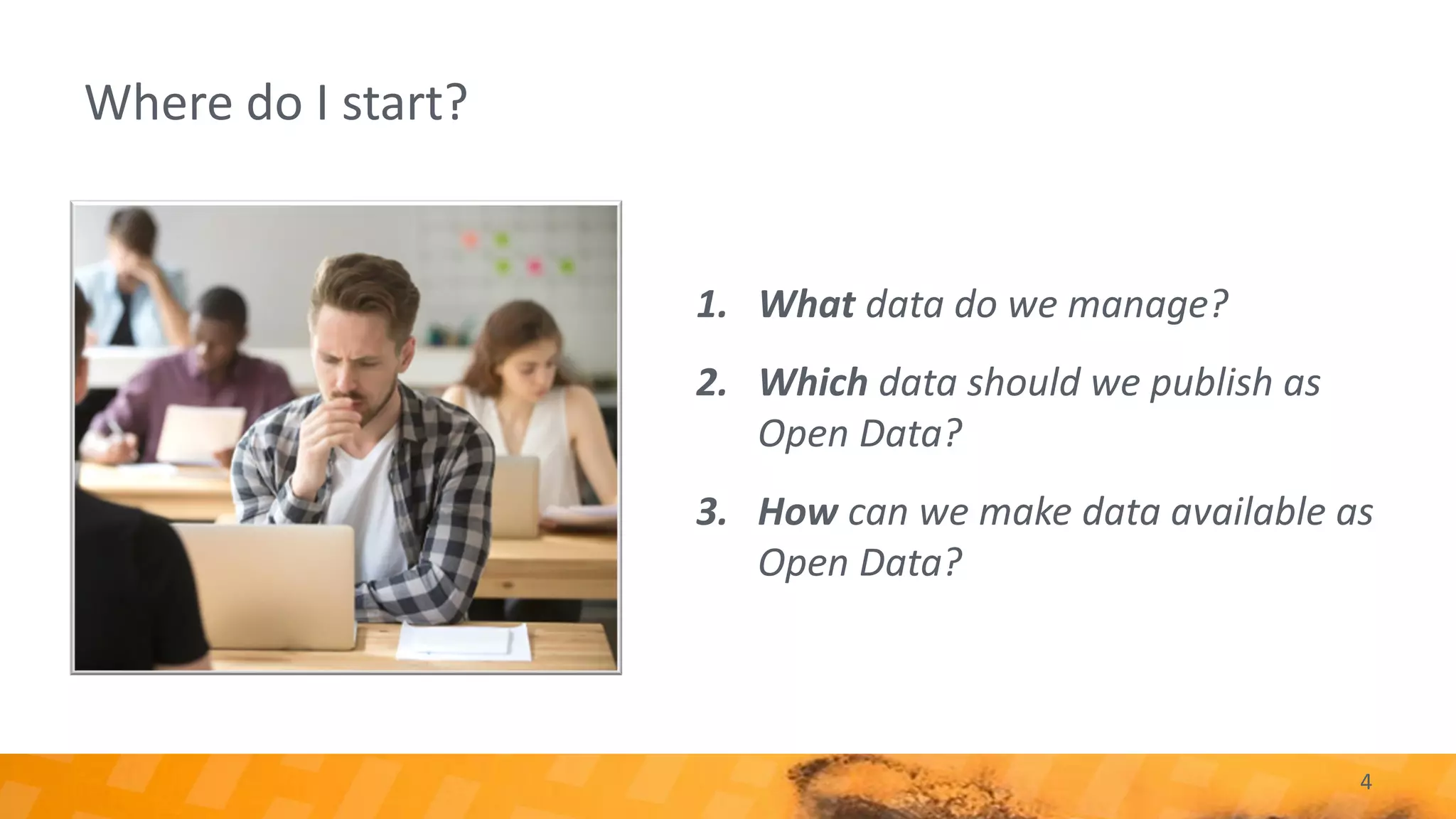 Where do I start?

1. What data do we manage?

2. Which data should we publish as Open Data?

3. How can we make data available as Open Data?

4